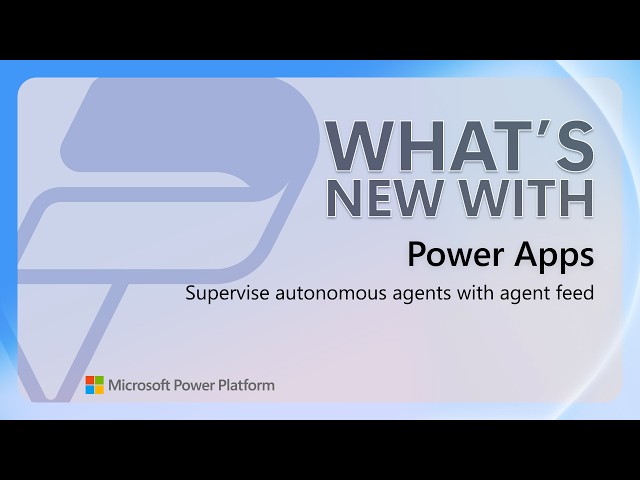 WHAT'S NEW WITH

Power Apps

Supervise autonomous agents with agent feed

Microsoft Power Platform